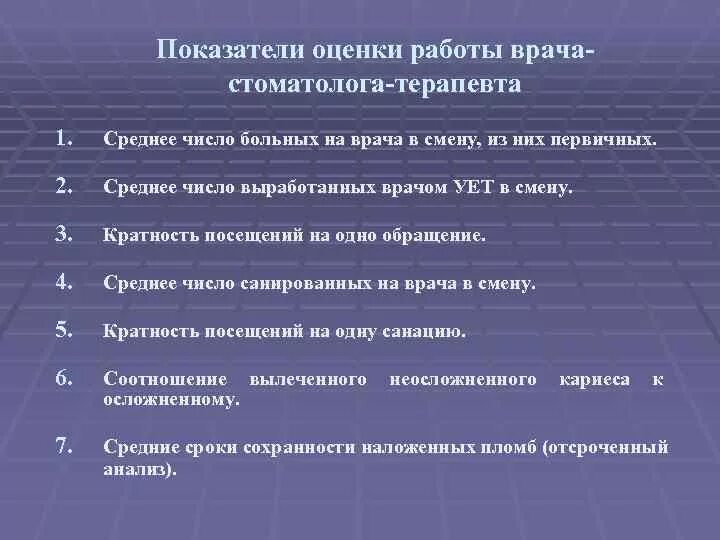 Показатели оценки работы врача-стоматолога-терапевта

1. Среднее число больных на врача в смену, из них первичных.

2. Среднее число выработанных врачом УЕТ в смену.

3. Кратность посещений на одно обращение.

4. Среднее число санированных на врача в смену.

5. Кратность посещений на одну санацию.

6. Соотношение вылеченного неосложненного кариеса к осложненному.

7. Средние сроки сохранности наложенных пломб (отсроченный анализ).